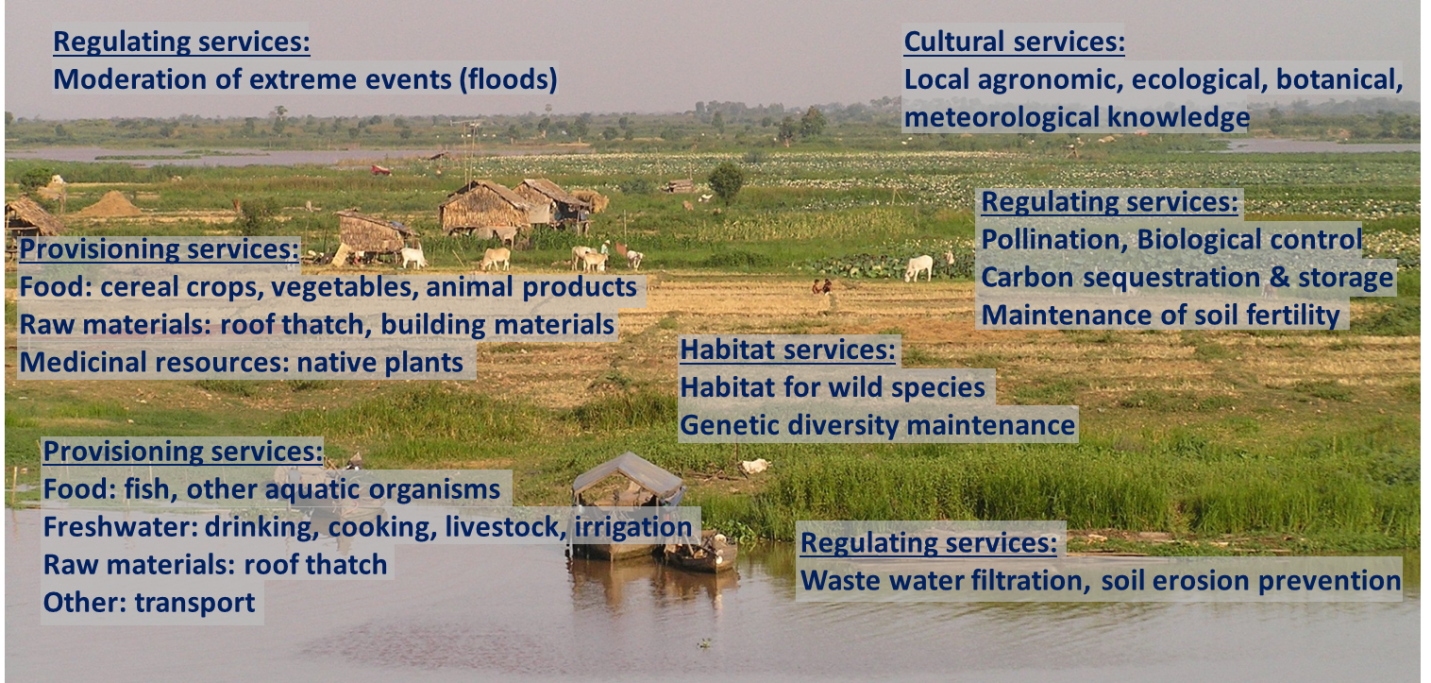 Regulating services:
Moderation of extreme events (floods)

Cultural services:
Local agronomic, ecological, botanical, meteorological knowledge

Regulating services:
Pollination, Biological control
Carbon sequestration & storage
Maintenance of soil fertility

Provisioning services:
Food: cereal crops, vegetables, animal products
Raw materials: roof thatch, building materials
Medicinal resources: native plants

Habitat services:
Habitat for wild species
Genetic diversity maintenance

Provisioning services:
Food: fish, other aquatic organisms
Freshwater: drinking, cooking, livestock, irrigation
Raw materials: roof thatch
Other: transport

Regulating services:
Waste water filtration, soil erosion prevention